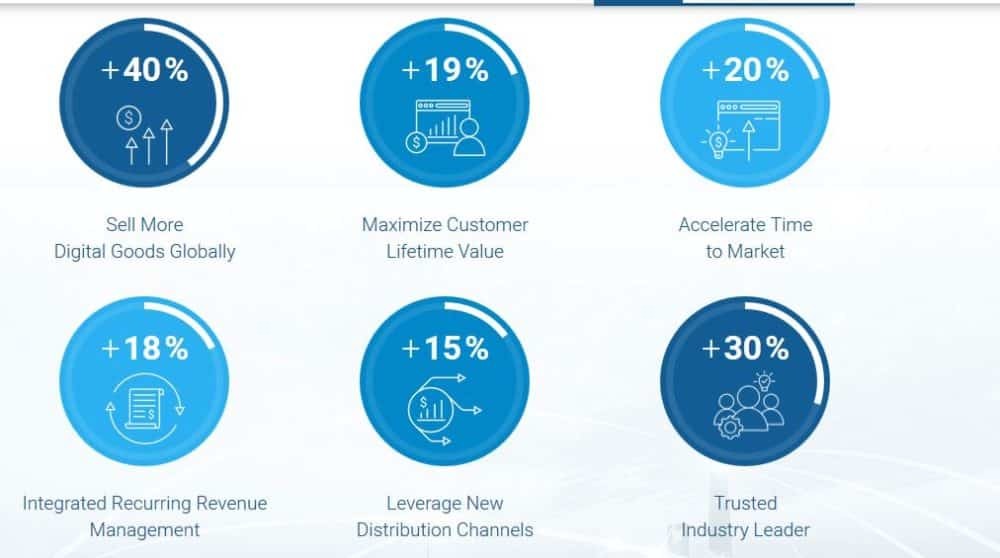 +40%

Sell More
Digital Goods Globally

+19%

Maximize Customer
Lifetime Value

+20%

Accelerate Time
to Market

+18%

Integrated Recurring Revenue
Management

+15%

Leverage New
Distribution Channels

+30%

Trusted
Industry Leader